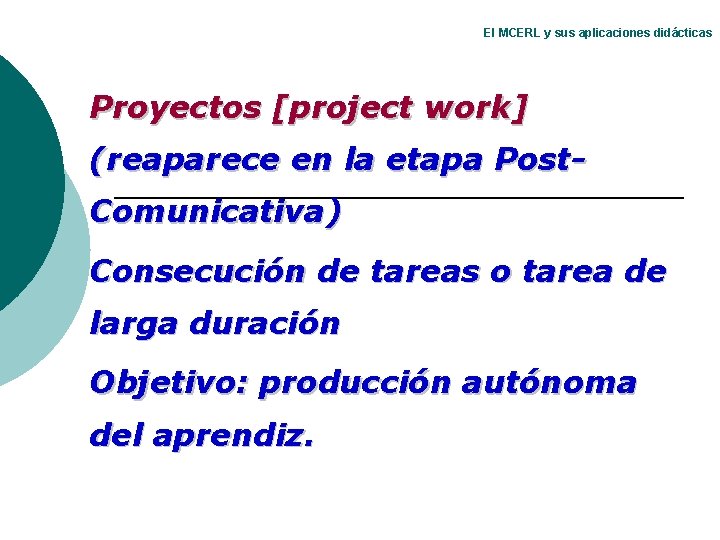 El MCERL y sus aplicaciones didácticas

Proyectos [project work]

(reaparece en la etapa Post-Comunicativa)

Consecución de tareas o tarea de larga duración

Objetivo: producción autónoma del aprendiz.